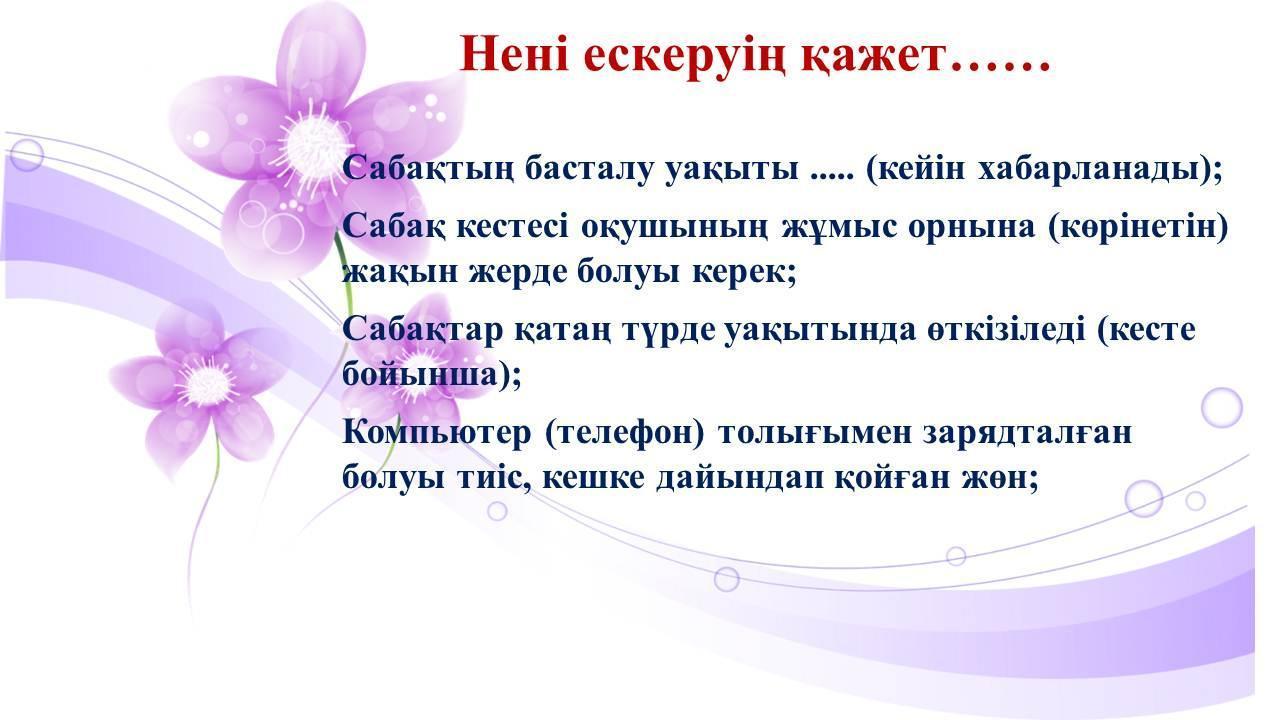 Нені ескеруің қажет……

Сабақтың басталу уақыты ..... (кейін хабарланады);

Сабақ кестесі оқушының жұмыс орнына (көрінетін) жақын жерде болуы керек;

Сабақтар қатаң түрде уақытында өткізіледі (кесте бойынша);

Компьютер (телефон) толығымен зарядталған болуы тиіс, кешке дайындап қойған жөн;